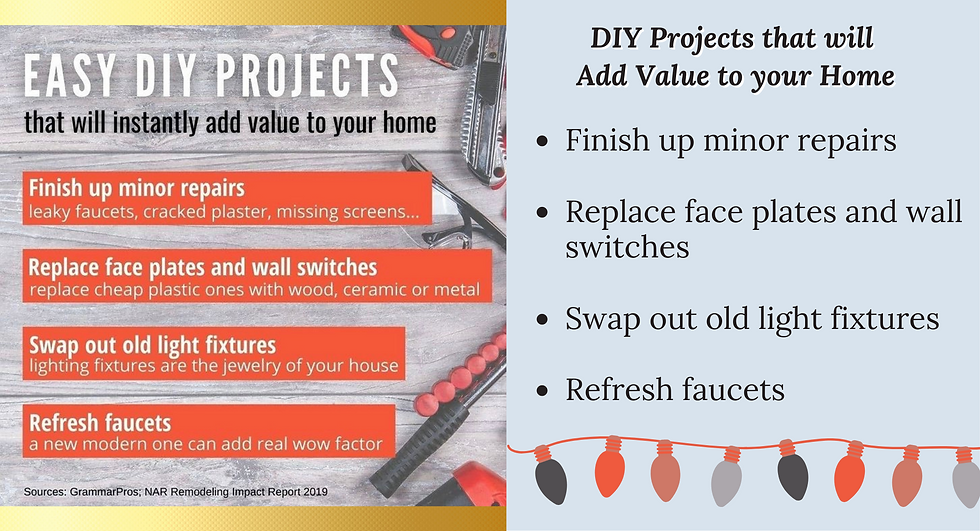 EASY DIY PROJECTS
that will instantly add value to your home

Finish up minor repairs
leaky faucets, cracked plaster, missing screens...

Replace face plates and wall switches
replace cheap plastic ones with wood, ceramic or metal

Swap out old light fixtures
lighting fixtures are the jewelry of your house

Refresh faucets
a new modern one can add real wow factor

Sources: GrammarPros; NAR Remodeling Impact Report 2019

DIY Projects that will Add Value to your Home

- Finish up minor repairs
- Replace face plates and wall switches
- Swap out old light fixtures
- Refresh faucets